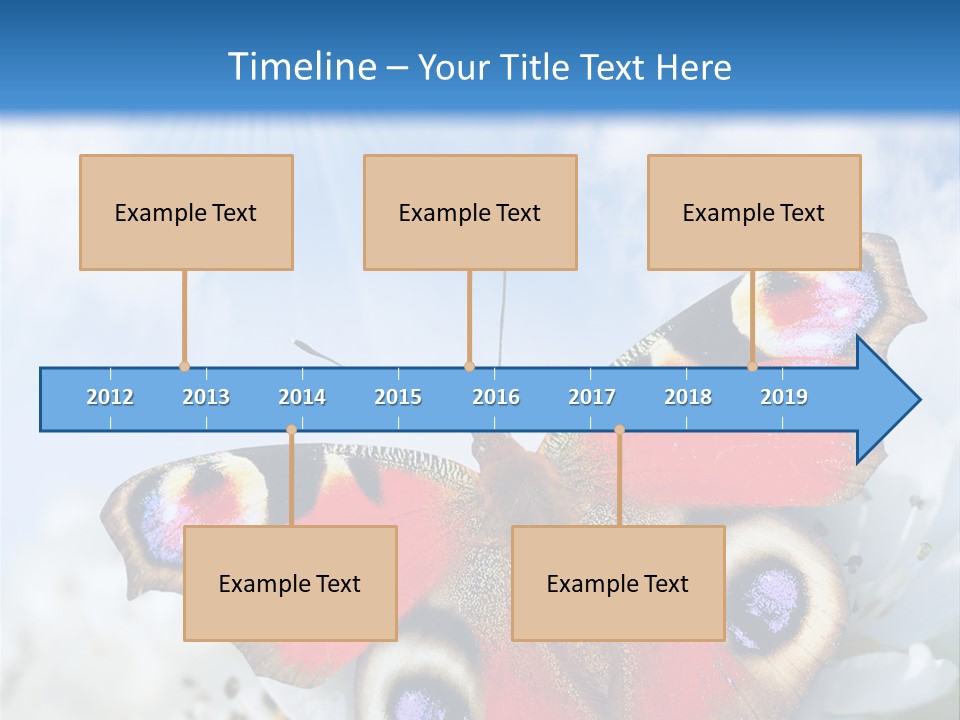 Timeline – Your Title Text Here

Example Text

Example Text

Example Text

2012 2013 2014 2015 2016 2017 2018 2019

Example Text

Example Text